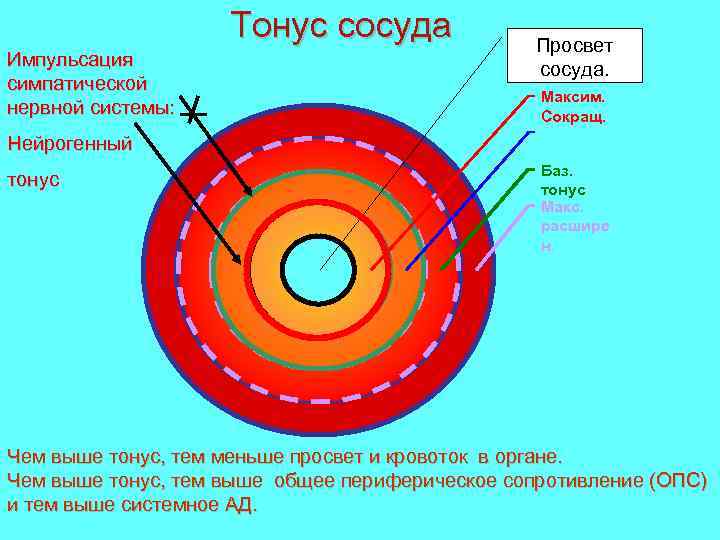 Тонус сосуда

Импульсация симпатической нервной системы:

Нейрогенный

тонус

Просвет сосуда.

Максим. Сокращ.

Баз. тонус

Макс. расширен

Чем выше тонус, тем меньше просвет и кровоток в органе.
Чем выше тонус, тем выше общее периферическое сопротивление (ОПС) и тем выше системное АД.